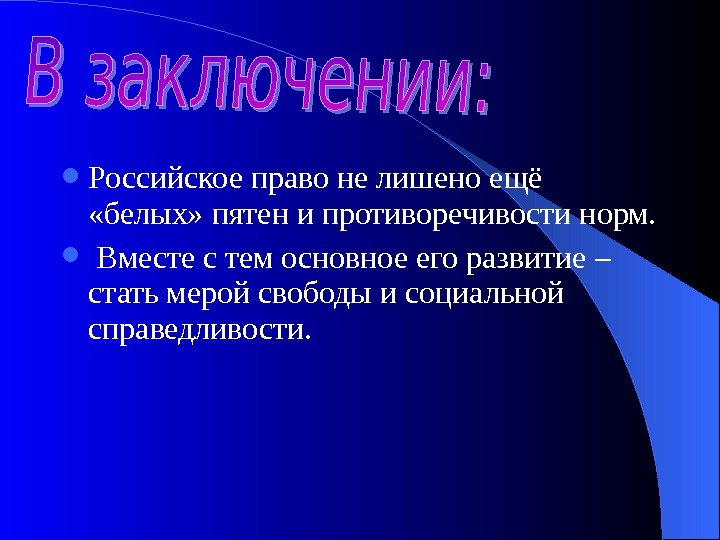 В заключении:

Российское право не лишено ещё «белых» пятен и противоречивости норм.

Вместе с тем основное его развитие – стать мерой свободы и социальной справедливости.